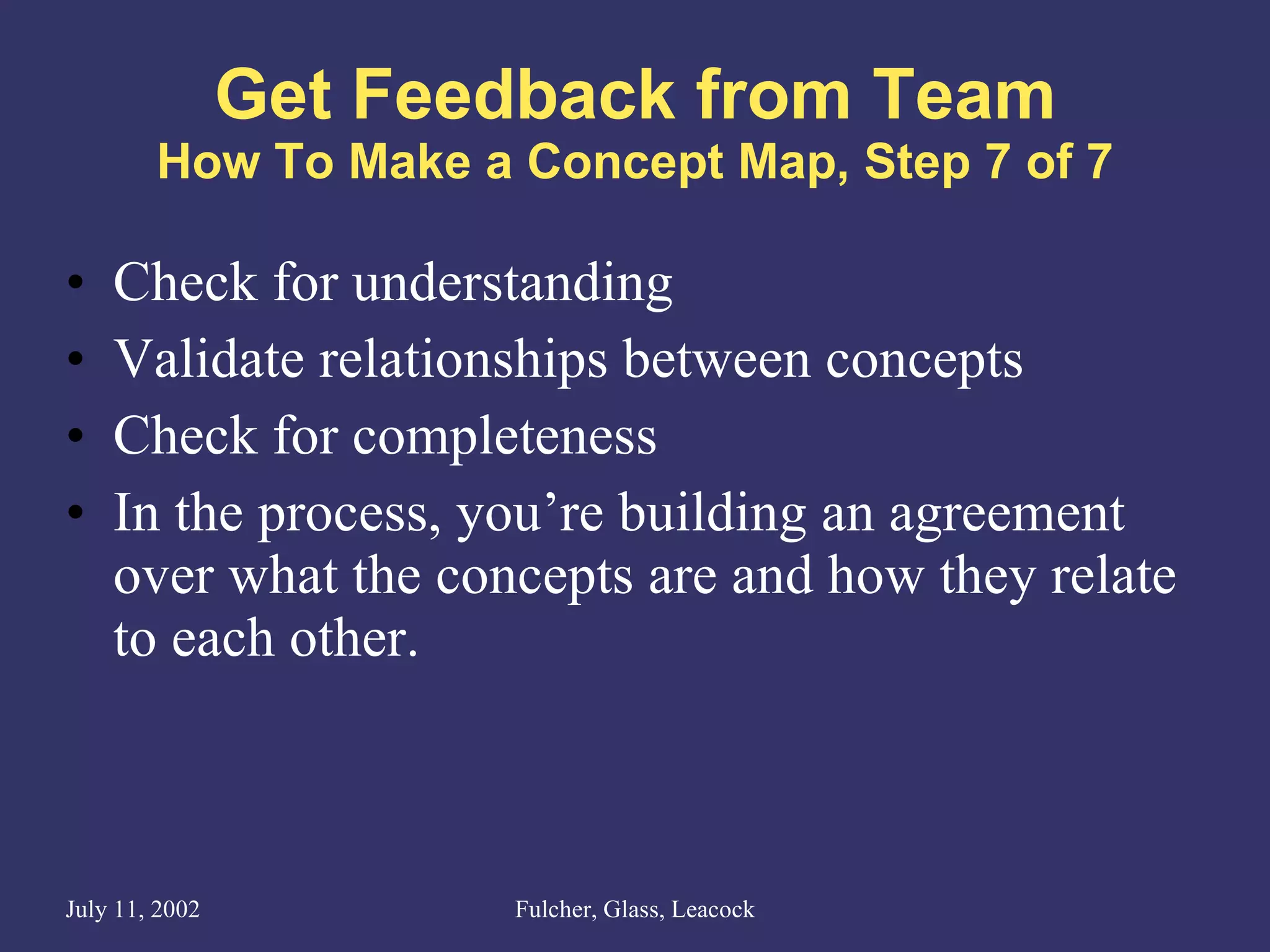 Get Feedback from Team
How To Make a Concept Map, Step 7 of 7

• Check for understanding
• Validate relationships between concepts
• Check for completeness
• In the process, you’re building an agreement over what the concepts are and how they relate to each other.

July 11, 2002

Fulcher, Glass, Leacock